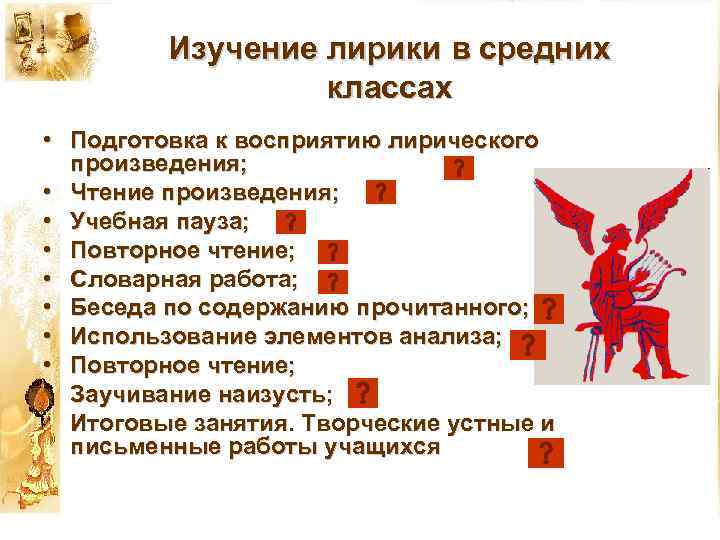 Изучение лирики в средних классах

• Подготовка к восприятию лирического произведения; ?
• Чтение произведения; ?
• Учебная пауза; ?
• Повторное чтение; ?
• Словарная работа; ?
• Беседа по содержанию прочитанного; ?
• Использование элементов анализа; ?
• Повторное чтение;
• Заучивание наизусть; ?
• Итоговые занятия. Творческие устные и письменные работы учащихся ?